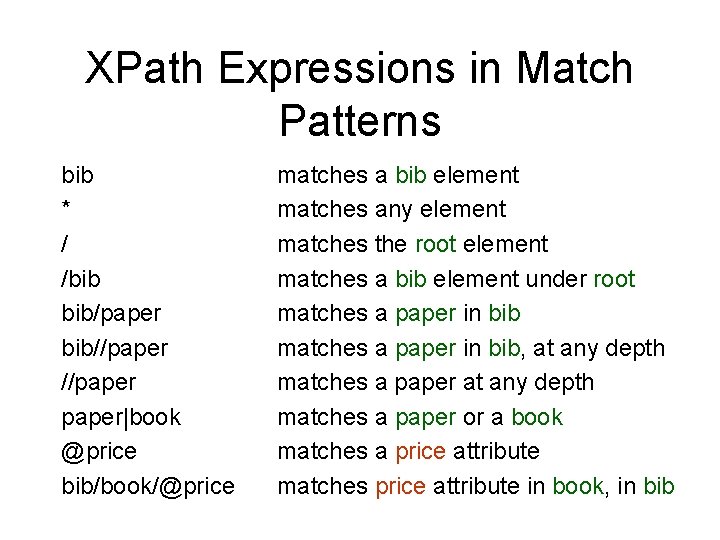 XPath Expressions in Match Patterns

| | |
|---|---|
| bib | matches a bib element |
| * | matches any element |
| / | matches the root element |
| /bib | matches a bib element under root |
| bib/paper | matches a paper in bib |
| bib//paper | matches a paper in bib, at any depth |
| //paper | matches a paper at any depth |
| paper\|book | matches a paper or a book |
| @price | matches a price attribute |
| bib/book/@price | matches price attribute in book, in bib |